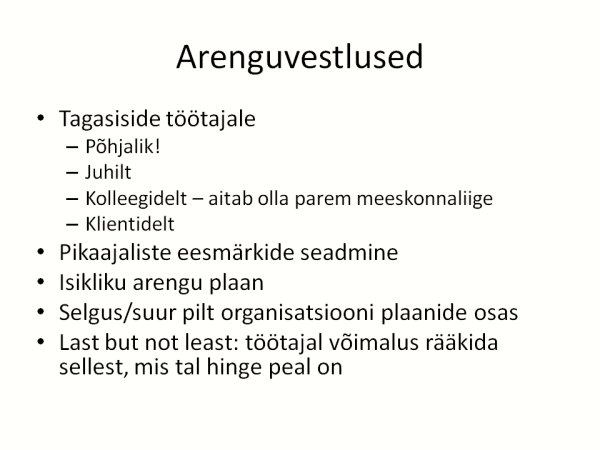 Arenguvestlused

• Tagasiside töötajale
– Põhjalik!
– Juhilt
– Kolleegidelt – aitab olla parem meeskonnaliige
– Klientidelt
• Pikaajaliste eesmärkide seadmine
• Isikliku arengu plaan
• Selgus/suur pilt organisatsiooni plaanide osas
• Last but not least: töötajal võimalus rääkida sellest, mis tal hinge peal on